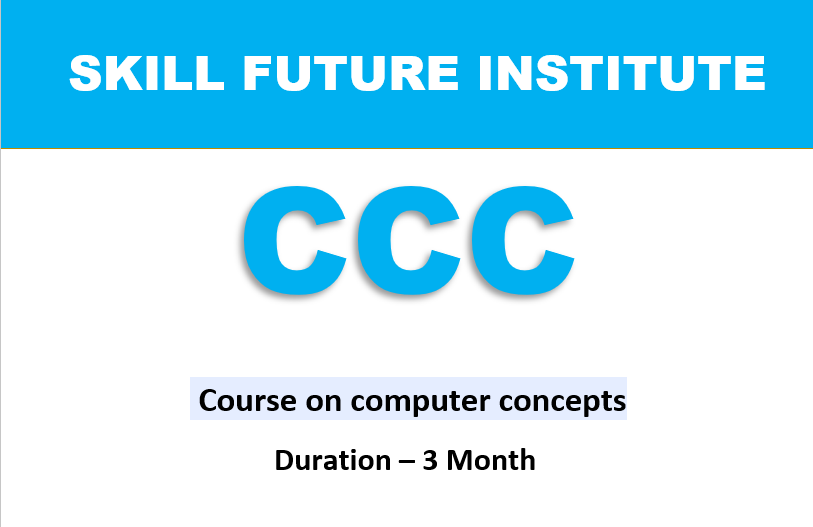 SKILL FUTURE INSTITUTE

CCC

Course on computer concepts

Duration – 3 Month